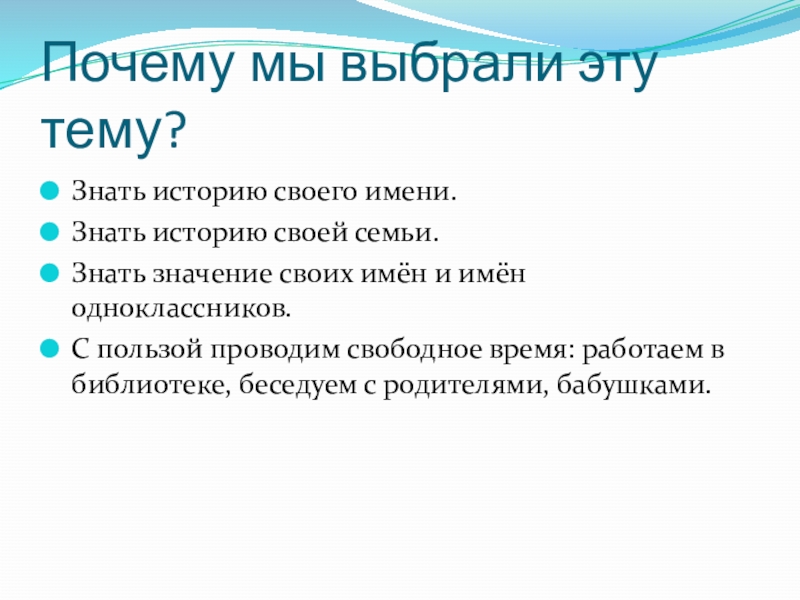 Почему мы выбрали эту тему?

Знать историю своего имени.

Знать историю своей семьи.

Знать значение своих имён и имён одноклассников.

С пользой проводим свободное время: работаем в библиотеке, беседуем с родителями, бабушками.